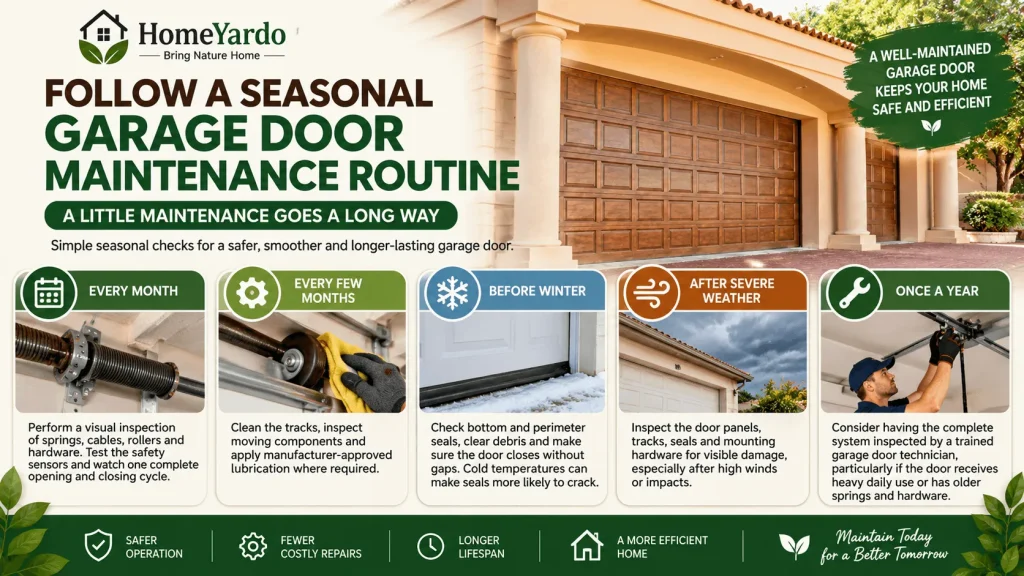 HomeYardo
Bring Nature Home

FOLLOW A SEASONAL GARAGE DOOR MAINTENANCE ROUTINE

A LITTLE MAINTENANCE GOES A LONG WAY

Simple seasonal checks for a safer, smoother and longer-lasting garage door.

A WELL-MAINTAINED GARAGE DOOR KEEPS YOUR HOME SAFE AND EFFICIENT

EVERY MONTH

Perform a visual inspection of springs, cables, rollers and hardware. Test the safety sensors and watch one complete opening and closing cycle.

EVERY FEW MONTHS

Clean the tracks, inspect moving components and apply manufacturer-approved lubrication where required.

BEFORE WINTER

Check bottom and perimeter seals, clear debris and make sure the door closes without gaps. Cold temperatures can make seals more likely to crack.

AFTER SEVERE WEATHER

Inspect the door panels, tracks, seals and mounting hardware for visible damage, especially after high winds or impacts.

ONCE A YEAR

Consider having the complete system inspected by a trained garage door technician, particularly if the door receives heavy daily use or has older springs and hardware.

SAFER OPERATION

FEWER COSTLY REPAIRS

LONGER LIFESPAN

A MORE EFFICIENT HOME

Maintain Today for a Better Tomorrow